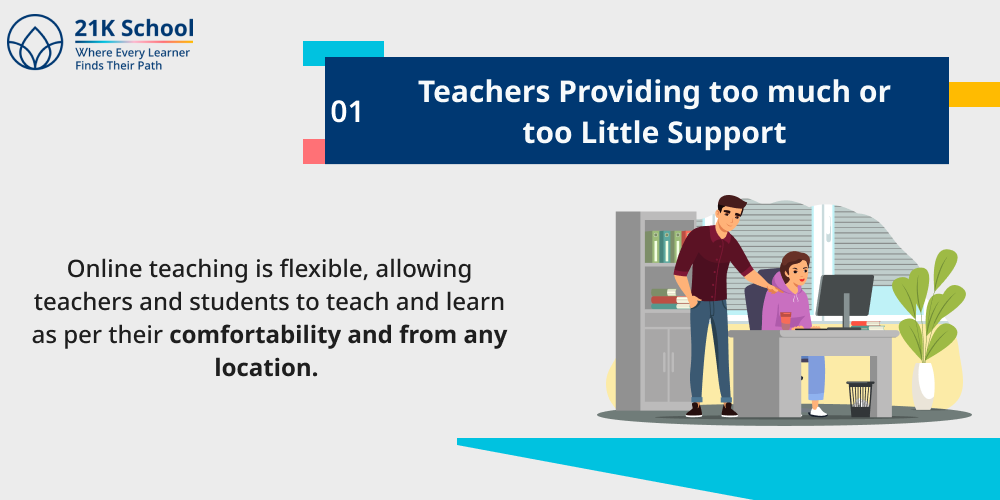 21K School
Where Every Learner
Finds Their Path

01

Teachers Providing too much or too Little Support

Online teaching is flexible, allowing teachers and students to teach and learn as per their comfortability and from any location.